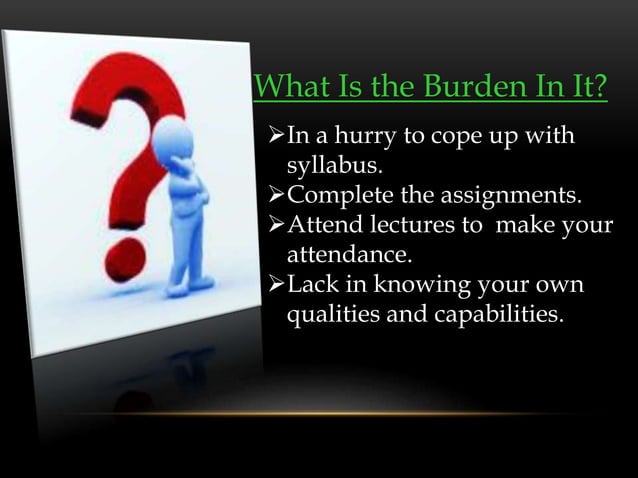 What Is the Burden In It?

➢In a hurry to cope up with syllabus.
➢Complete the assignments.
➢Attend lectures to make your attendance.
➢Lack in knowing your own qualities and capabilities.